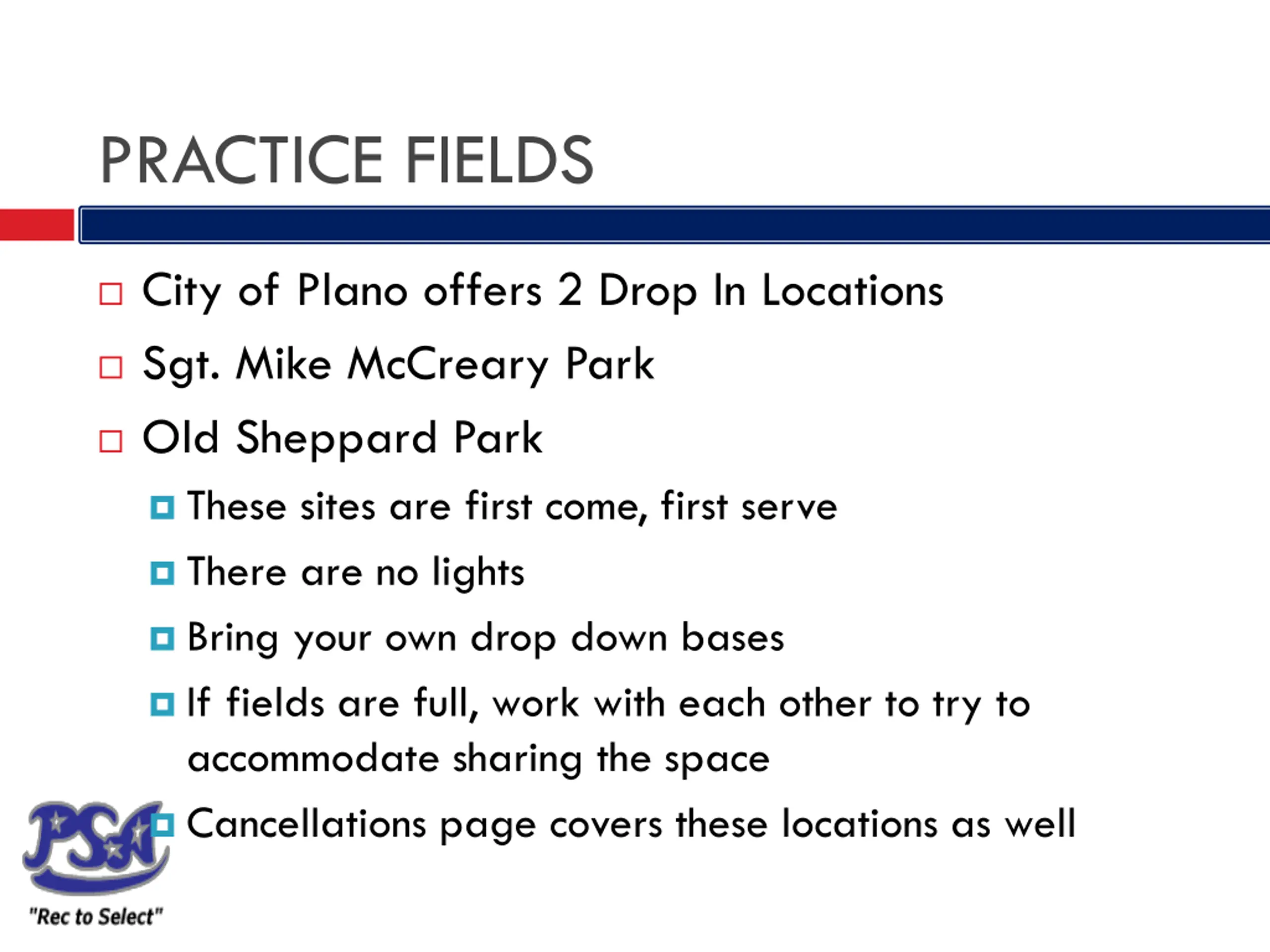 PRACTICE FIELDS

City of Plano offers 2 Drop In Locations

Sgt. Mike McCreary Park

Old Sheppard Park

These sites are first come, first serve

There are no lights

Bring your own drop down bases

If fields are full, work with each other to try to accommodate sharing the space

Cancellations page covers these locations as well

PSA
"Rec to Select"